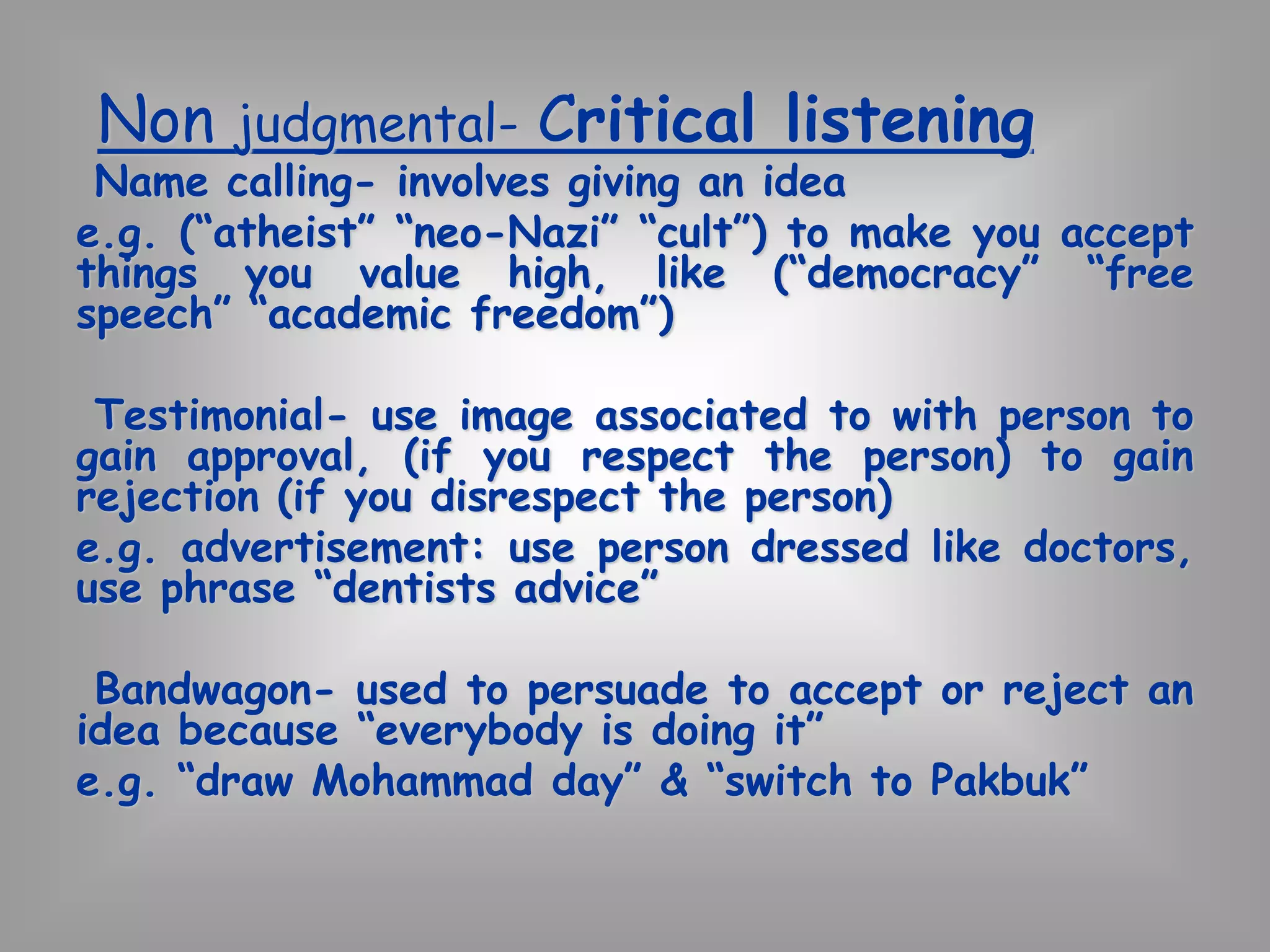 Non judgmental- Critical listening

Name calling- involves giving an idea
e.g. (“atheist” “neo-Nazi” “cult”) to make you accept things you value high, like (“democracy” “free speech” “academic freedom”)

Testimonial- use image associated to with person to gain approval, (if you respect the person) to gain rejection (if you disrespect the person)
e.g. advertisement: use person dressed like doctors, use phrase “dentists advice”

Bandwagon- used to persuade to accept or reject an idea because “everybody is doing it”
e.g. “draw Mohammad day” & “switch to Pakbuk”